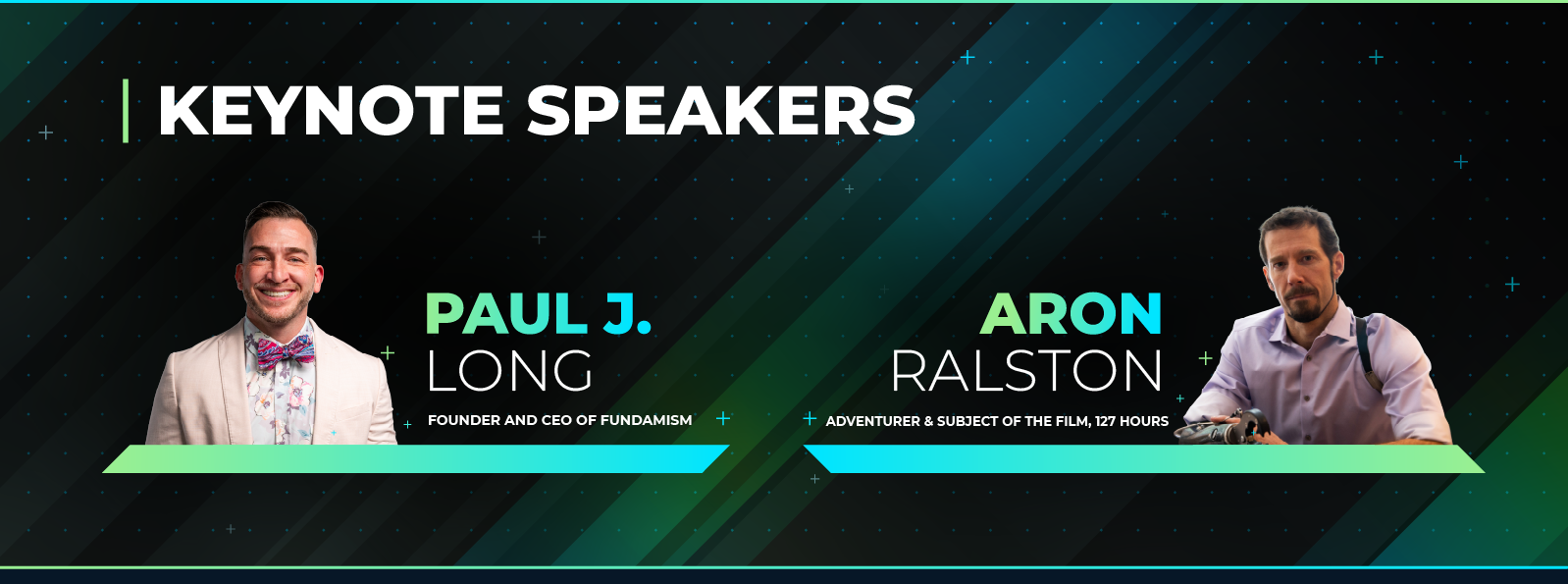 KEYNOTE SPEAKERS

PAUL J.
LONG
FOUNDER AND CEO OF FUNDAMISM

ARON
RALSTON
ADVENTURER & SUBJECT OF THE FILM, 127 HOURS